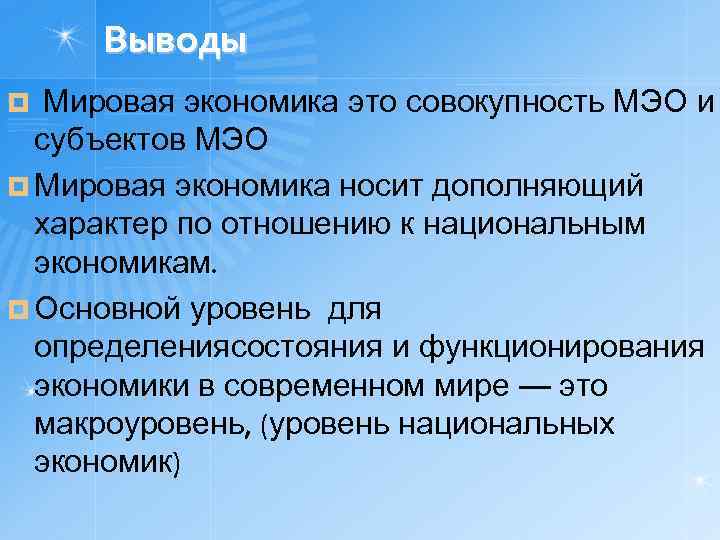 Выводы

Мировая экономика это совокупность МЭО и субъектов МЭО

Мировая экономика носит дополняющий характер по отношению к национальным экономикам.

Основной уровень для определениясостояния и функционирования экономики в современном мире — это макроуровень, (уровень национальных экономик)